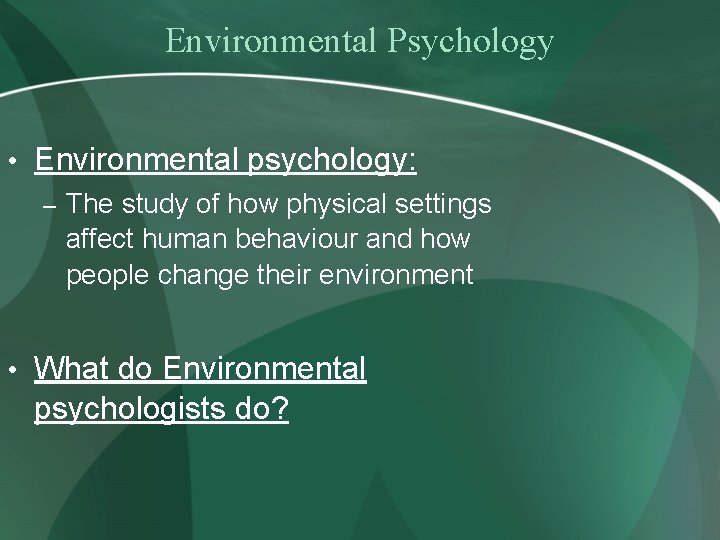 Environmental Psychology

• Environmental psychology:
– The study of how physical settings affect human behaviour and how people change their environment

• What do Environmental psychologists do?